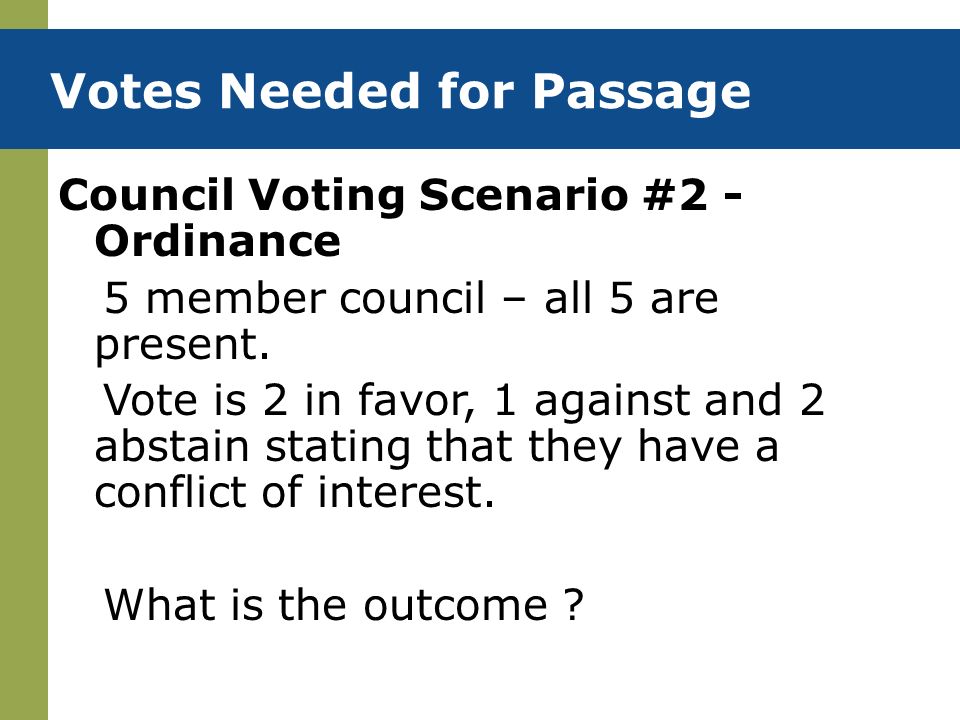 Votes Needed for Passage

Council Voting Scenario #2 - Ordinance

5 member council – all 5 are present.

Vote is 2 in favor, 1 against and 2 abstain stating that they have a conflict of interest.

What is the outcome ?